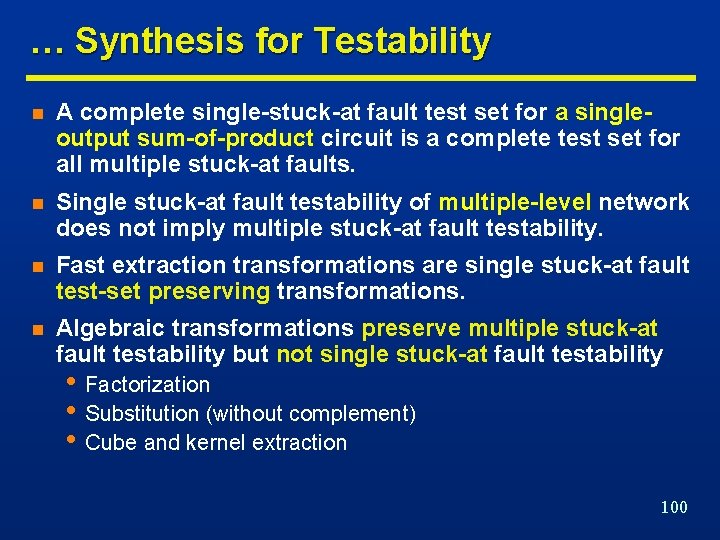 … Synthesis for Testability

- A complete single-stuck-at fault test set for a single-output sum-of-product circuit is a complete test set for all multiple stuck-at faults.
- Single stuck-at fault testability of multiple-level network does not imply multiple stuck-at fault testability.
- Fast extraction transformations are single stuck-at fault test-set preserving transformations.
- Algebraic transformations preserve multiple stuck-at fault testability but not single stuck-at fault testability
  - Factorization
  - Substitution (without complement)
  - Cube and kernel extraction

100